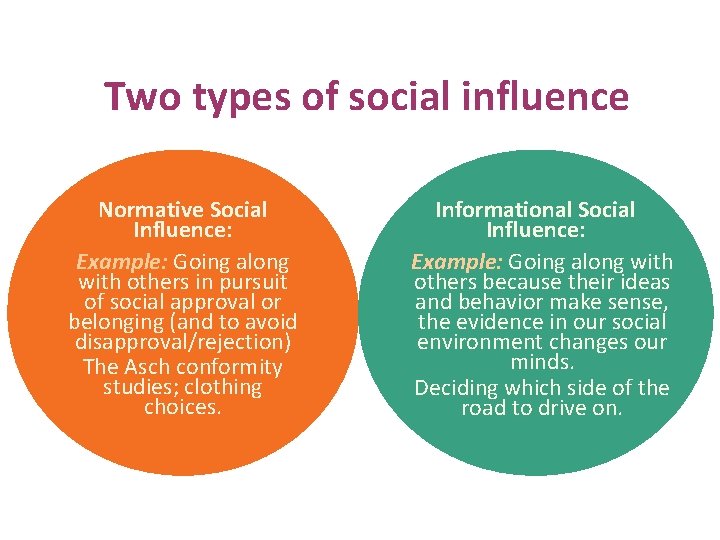 Two types of social influence

Normative Social Influence:

Example: Going along with others in pursuit of social approval or belonging (and to avoid disapproval/rejection)

The Asch conformity studies; clothing choices.

Informational Social Influence:

Example: Going along with others because their ideas and behavior make sense, the evidence in our social environment changes our minds.

Deciding which side of the road to drive on.